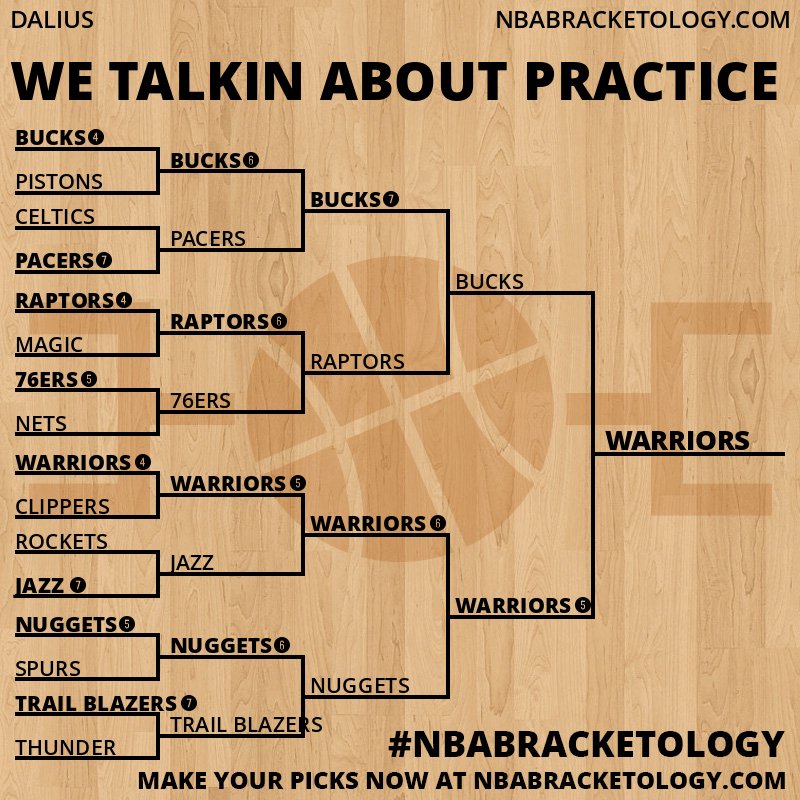 DALIUS
NBABRACKETOLOGY.COM

WE TALKIN ABOUT PRACTICE

BUCKS 4
PISTONS
CELTICS
PACERS 7
RAPTORS 4
MAGIC
76ERS 5
NETS
WARRIORS 4
CLIPPERS
ROCKETS
JAZZ 7
NUGGETS 5
SPURS
TRAIL BLAZERS 7
THUNDER

BUCKS 6
PACERS
RAPTORS 6
76ERS
WARRIORS 5
JAZZ
NUGGETS 6
TRAIL BLAZERS

BUCKS 7
RAPTORS
WARRIORS 6
NUGGETS

BUCKS
WARRIORS 5

WARRIORS

#NBABRACKETOLOGY
MAKE YOUR PICKS NOW AT NBABRACKETOLOGY.COM